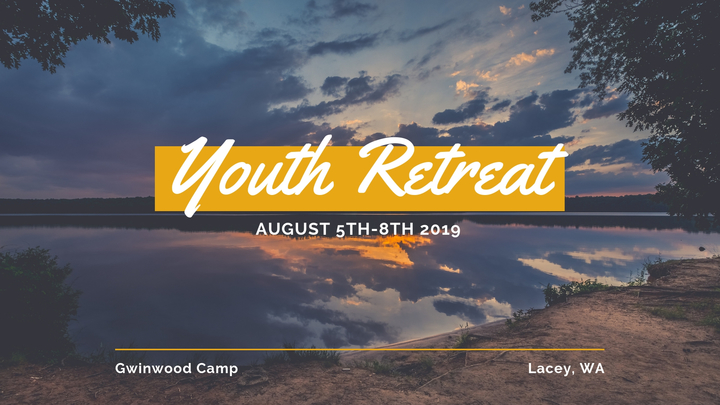 Youth Retreat

AUGUST 5TH-8TH 2019

Gwinwood Camp

Lacey, WA